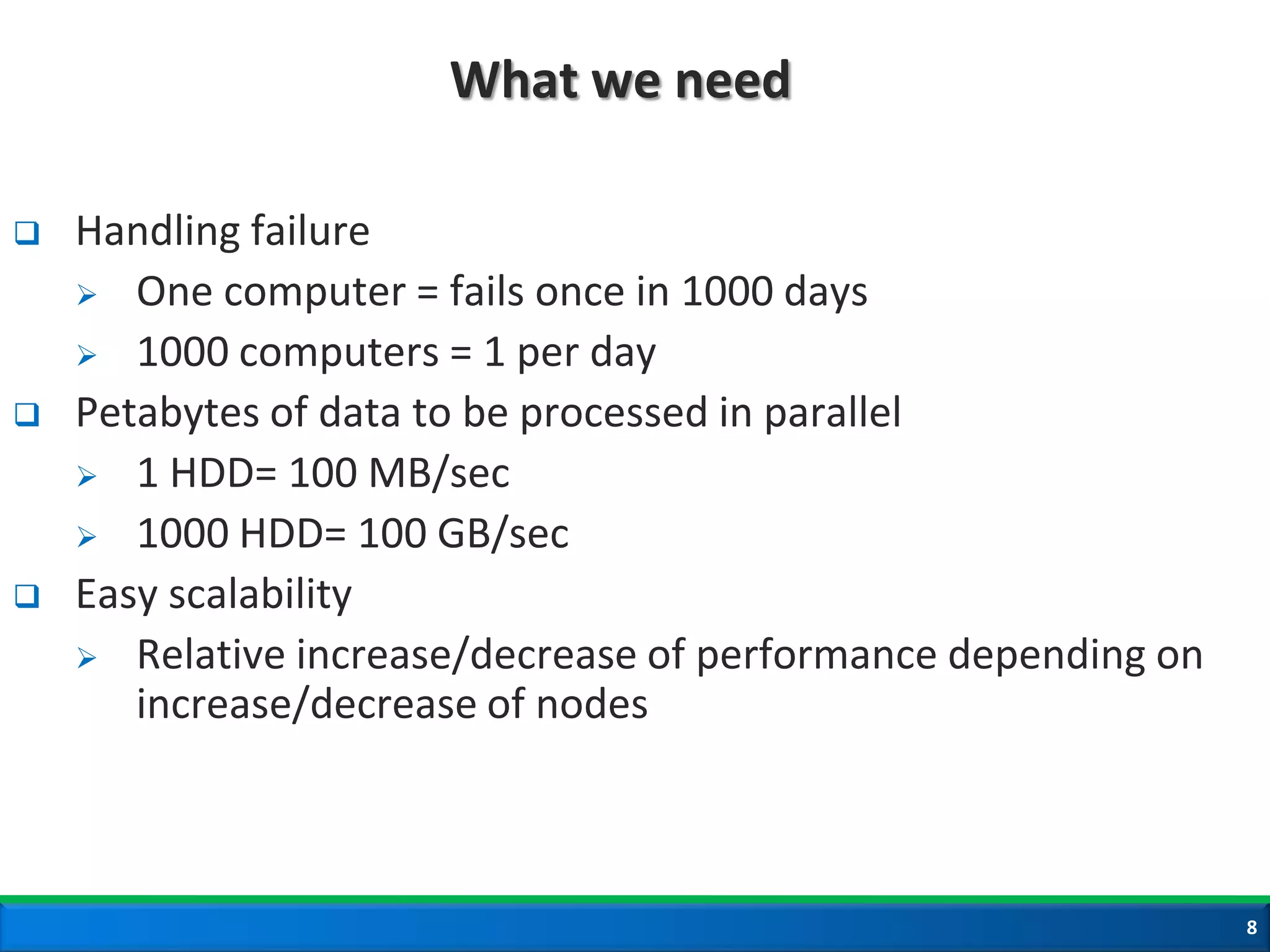 What we need

❑ Handling failure
➢ One computer = fails once in 1000 days
➢ 1000 computers = 1 per day
❑ Petabytes of data to be processed in parallel
➢ 1 HDD= 100 MB/sec
➢ 1000 HDD= 100 GB/sec
❑ Easy scalability
➢ Relative increase/decrease of performance depending on increase/decrease of nodes

8